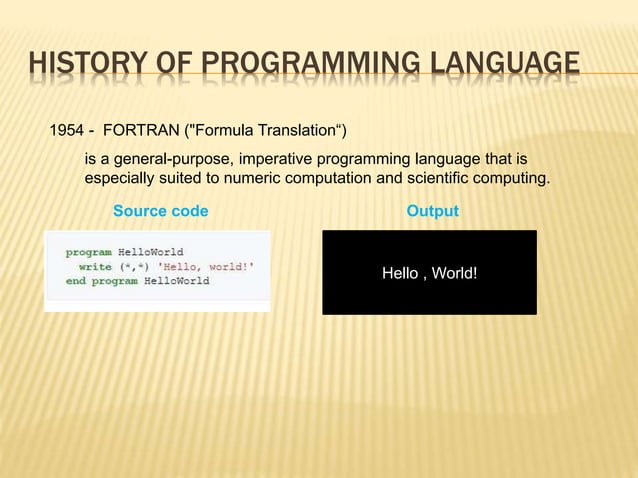 HISTORY OF PROGRAMMING LANGUAGE

1954 - FORTRAN ("Formula Translation“)

is a general-purpose, imperative programming language that is especially suited to numeric computation and scientific computing.

Source code

program HelloWorld
  write (*,*) 'Hello, world!'
end program HelloWorld

Output

Hello , World!